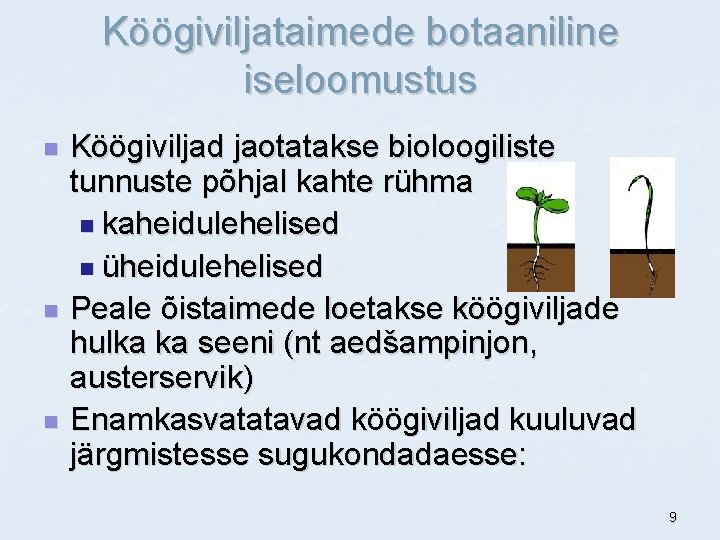 Köögiviljataimede botaaniline iseloomustus

Köögiviljad jaotatakse bioloogiliste tunnuste põhjal kahte rühma

kaheidulehelised

üheidulehelised

Peale õistaimede loetakse köögiviljade hulka ka seeni (nt aedšampinjon, austerservik)

Enamkasvatatavad köögiviljad kuuluvad järgmistesse sugukondadaesse:

9